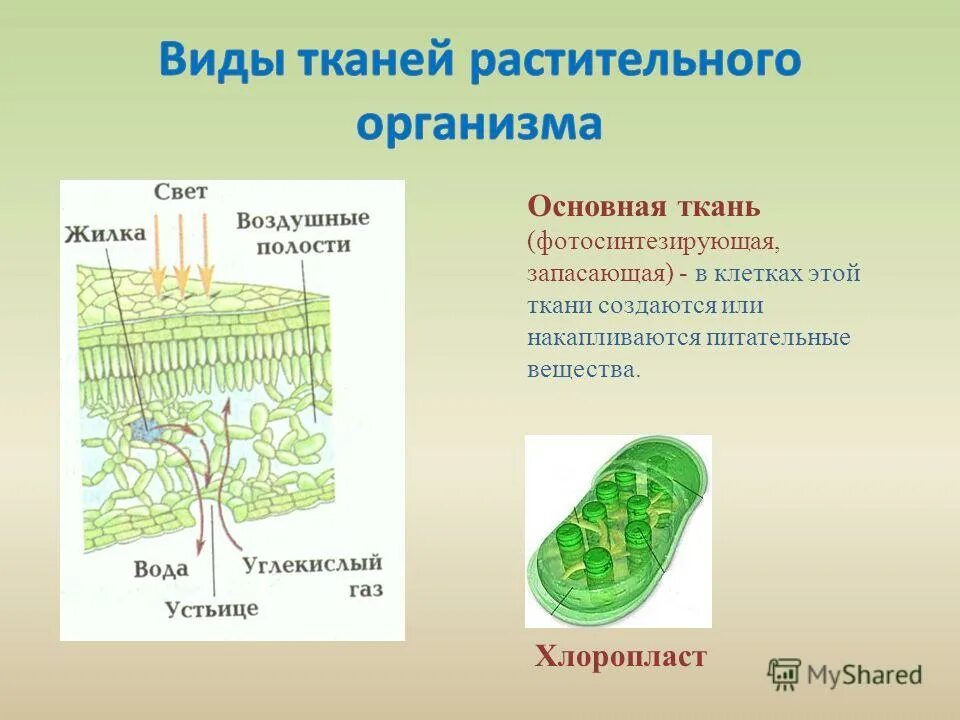 Виды тканей растительного организма

Свет
Жилка
Воздушные полости
Вода
Углекислый газ
Устьице

Основная ткань (фотосинтезирующая, запасающая) - в клетках этой ткани создаются или накапливаются питательные вещества.

Хлоропласт

MyShared